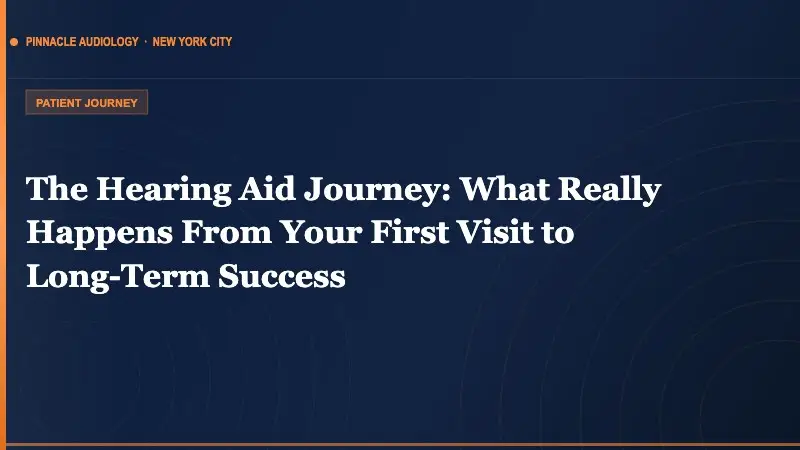 PINNACLE AUDIOLOGY · NEW YORK CITY

PATIENT JOURNEY

The Hearing Aid Journey: What Really Happens From Your First Visit to Long-Term Success